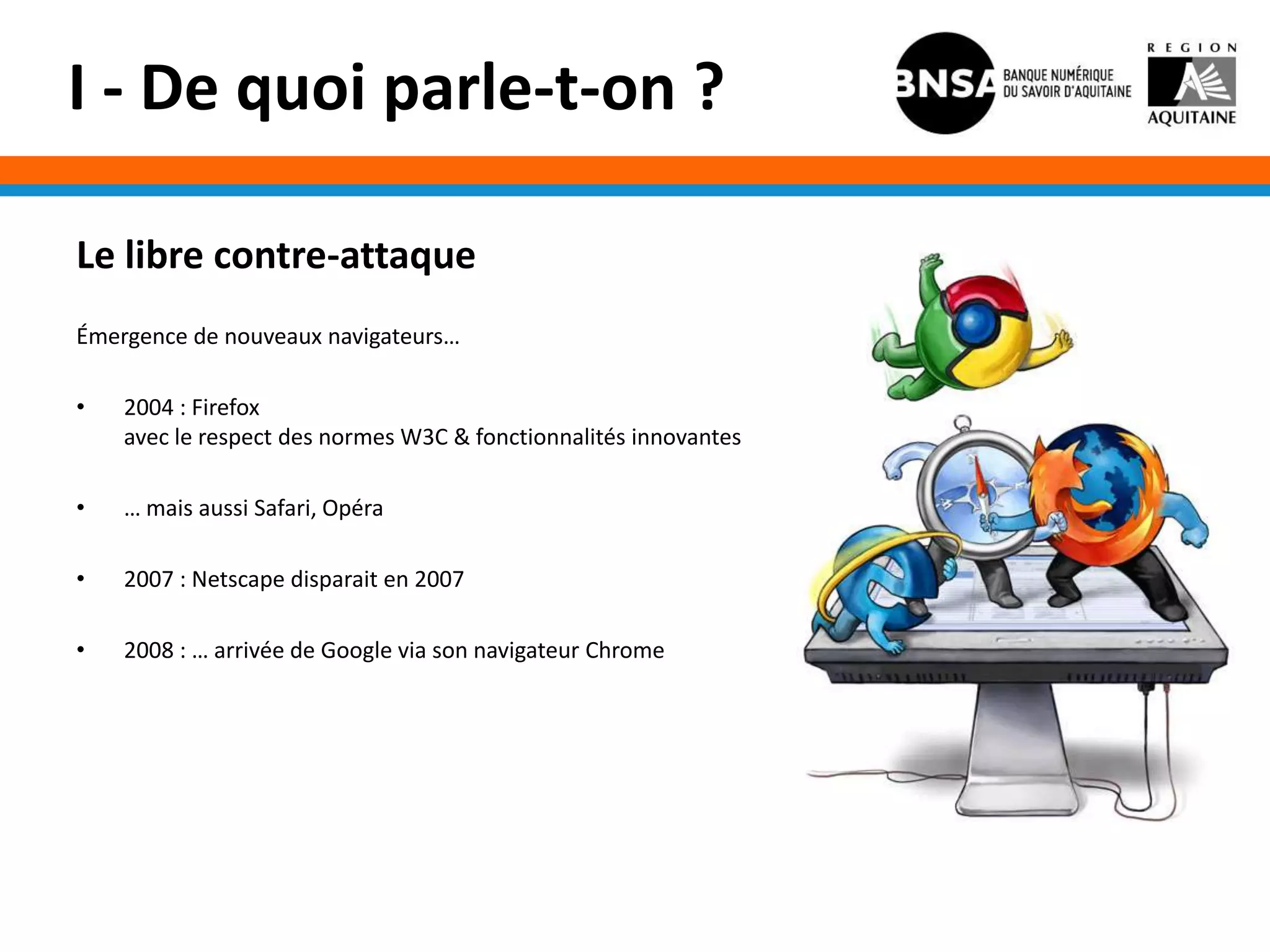 I - De quoi parle-t-on ?

BNSA BANQUE NUMÉRIQUE DU SAVOIR D'AQUITAINE

REGION AQUITAINE

Le libre contre-attaque

Émergence de nouveaux navigateurs…

• 2004 : Firefox
avec le respect des normes W3C & fonctionnalités innovantes

• … mais aussi Safari, Opéra

• 2007 : Netscape disparait en 2007

• 2008 : … arrivée de Google via son navigateur Chrome